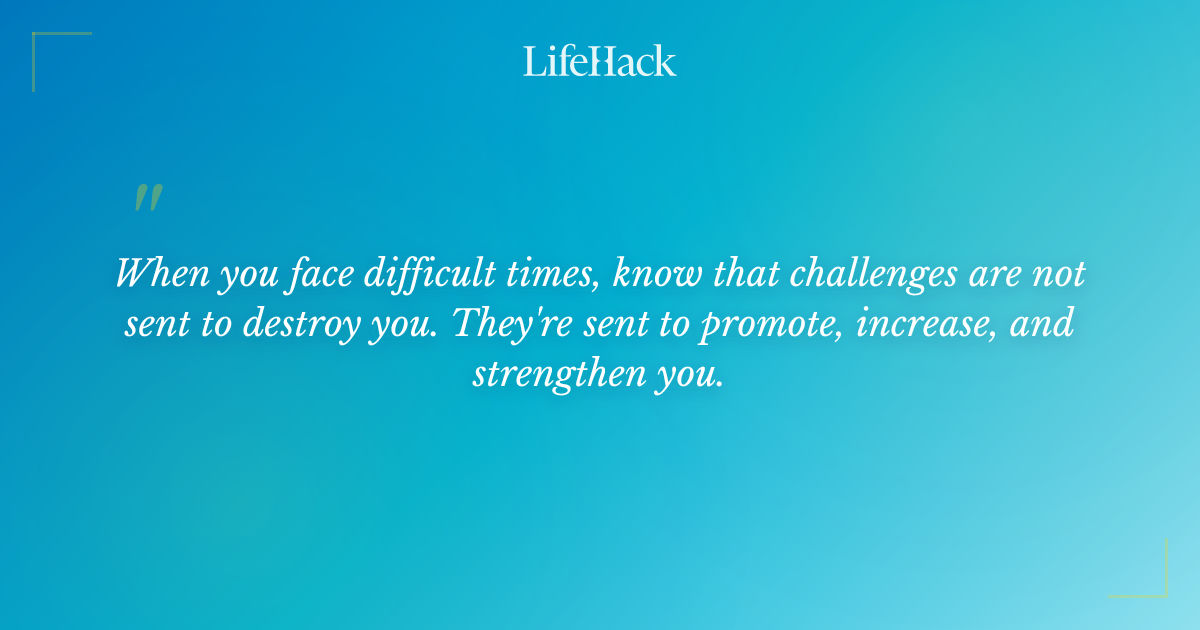 LifeHack

"

When you face difficult times, know that challenges are not sent to destroy you. They're sent to promote, increase, and strengthen you.